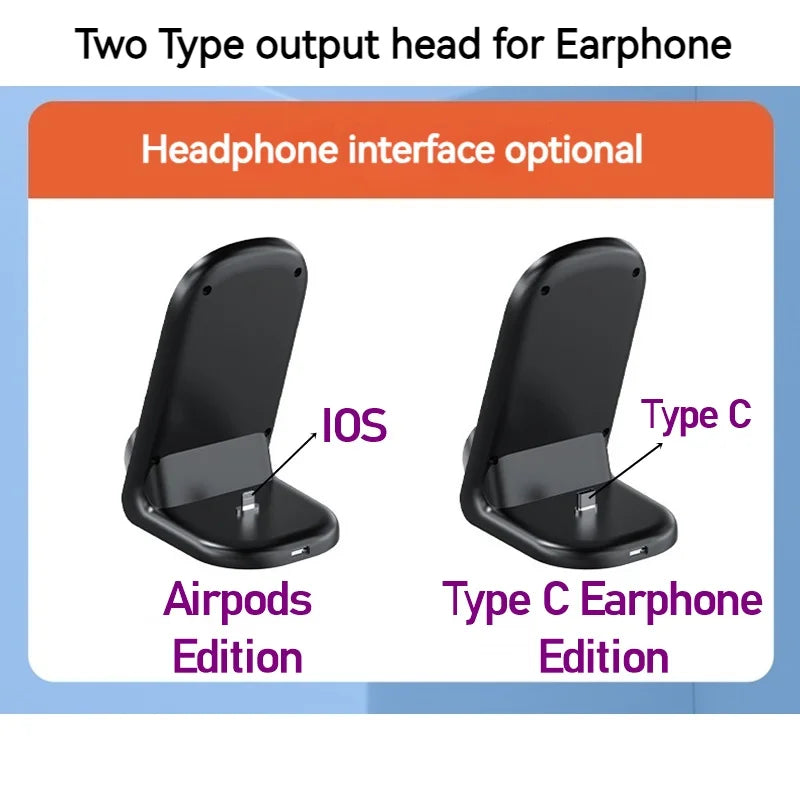 Two Type output head for Earphone

Headphone interface optional

IOS

Type C

Airpods Edition

Type C Earphone Edition